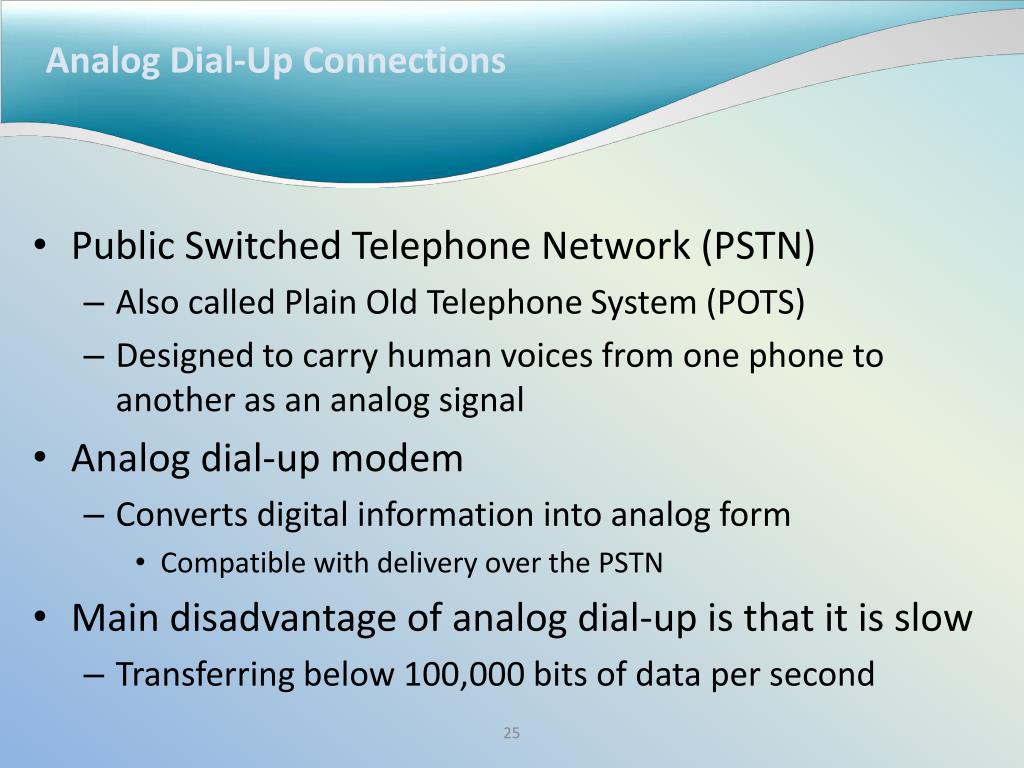 Analog Dial-Up Connections

• Public Switched Telephone Network (PSTN)
– Also called Plain Old Telephone System (POTS)
– Designed to carry human voices from one phone to another as an analog signal
• Analog dial-up modem
– Converts digital information into analog form
• Compatible with delivery over the PSTN
• Main disadvantage of analog dial-up is that it is slow
– Transferring below 100,000 bits of data per second

25